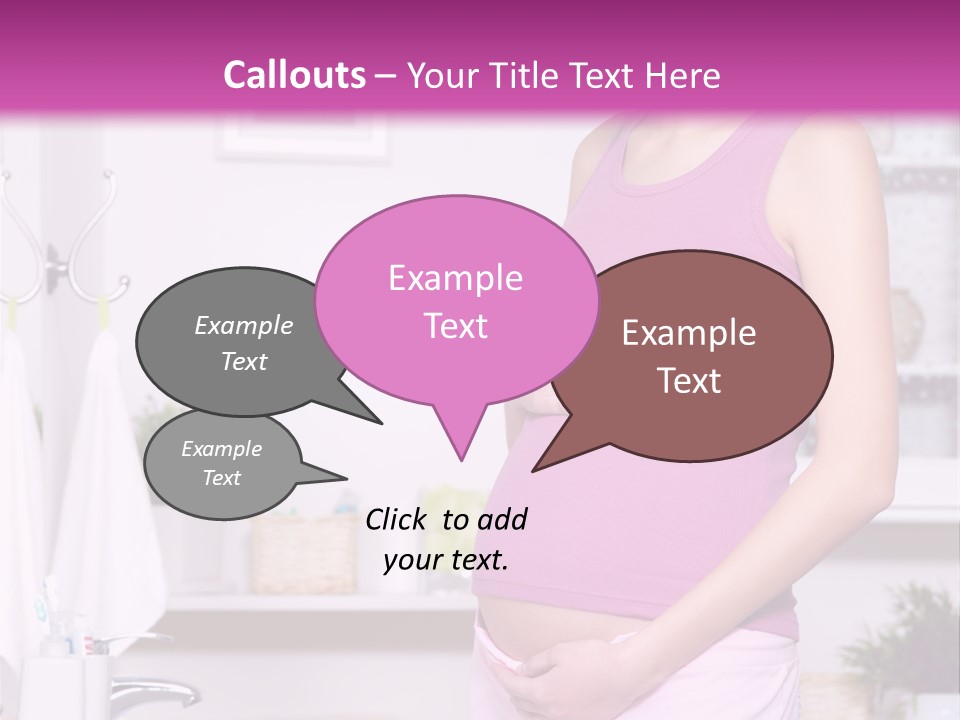 Callouts – Your Title Text Here

Example Text

Example Text

Example Text

Example Text

Click to add your text.